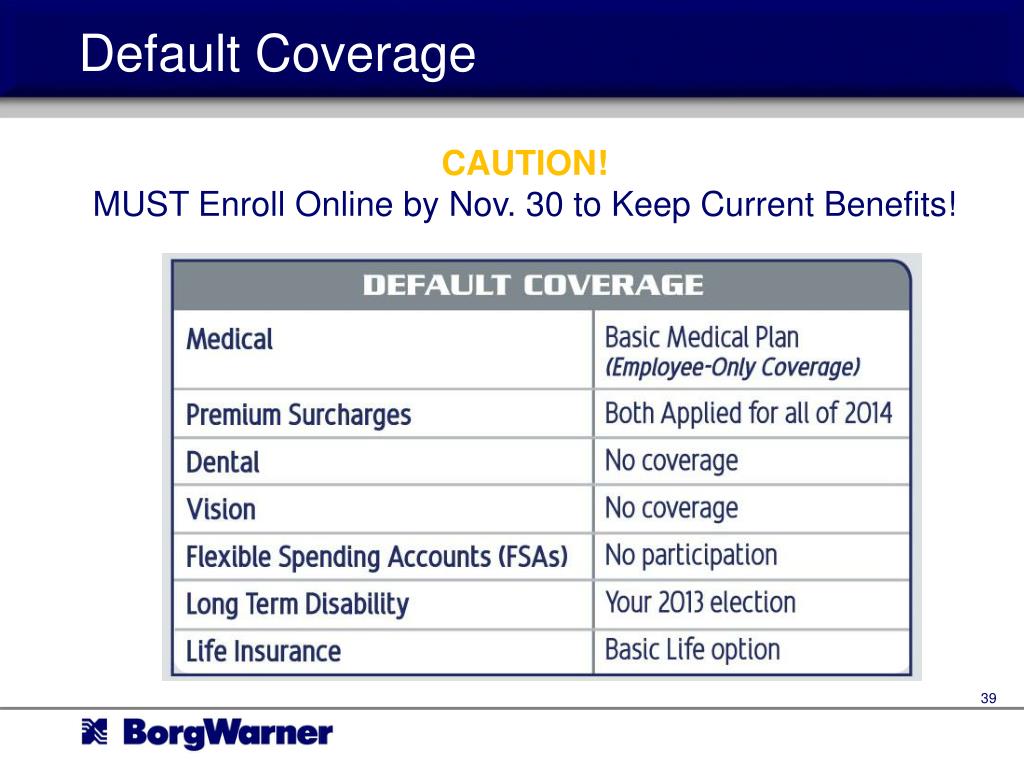 Default Coverage

CAUTION!
MUST Enroll Online by Nov. 30 to Keep Current Benefits!

| DEFAULT COVERAGE | |
|---|---|
| Medical | Basic Medical Plan (Employee-Only Coverage) |
| Premium Surcharges | Both Applied for all of 2014 |
| Dental | No coverage |
| Vision | No coverage |
| Flexible Spending Accounts (FSAs) | No participation |
| Long Term Disability | Your 2013 election |
| Life Insurance | Basic Life option |

39

BorgWarner